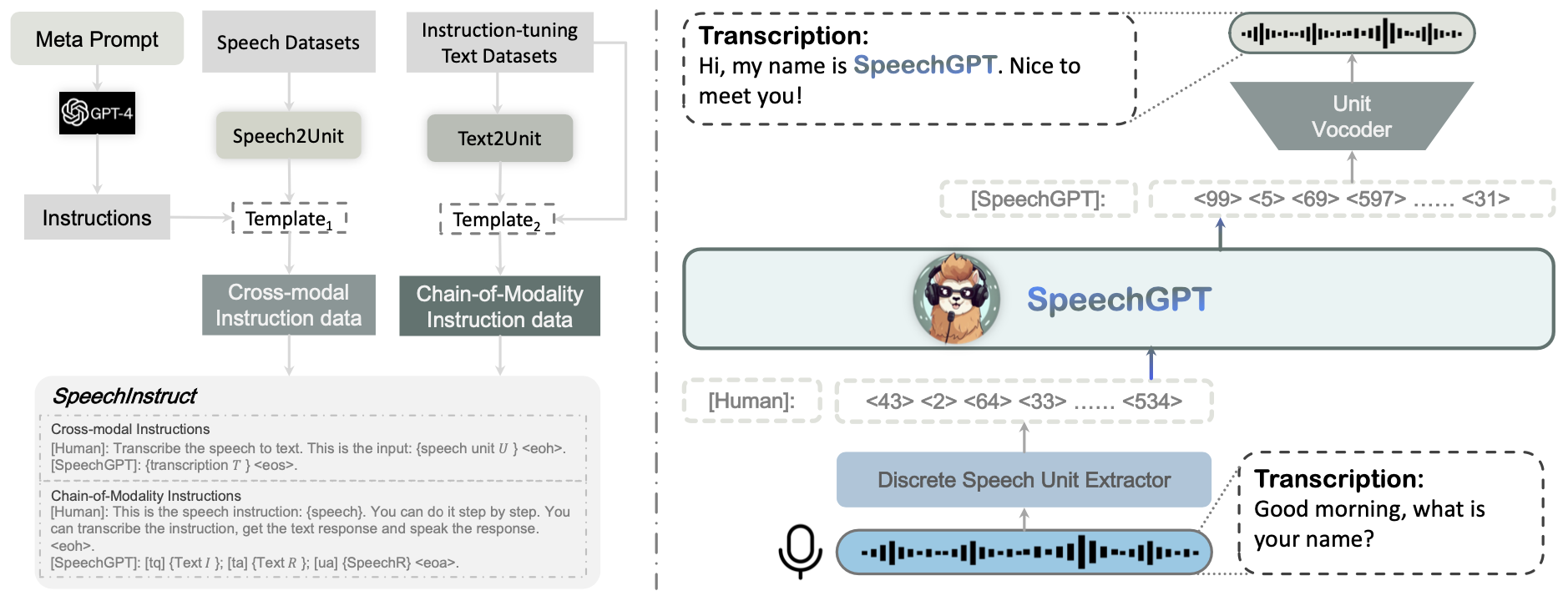 Meta Prompt

GPT-4

Instructions

Speech Datasets

Speech2Unit

Template$_1$

Cross-modal Instruction data

Instruction-tuning Text Datasets

Text2Unit

Template$_2$

Chain-of-Modality Instruction data

SpeechInstruct

Cross-modal Instructions
[Human]: Transcribe the speech to text. This is the input: {speech unit $U$ } <eoh>.
[SpeechGPT]: {transcription $T$ } <eos>.

Chain-of-Modality Instructions
[Human]: This is the speech instruction: {speech}. You can do it step by step. You can transcribe the instruction, get the text response and speak the response. <eoh>.
[SpeechGPT]: [tq] {Text $I$ }; [ta] {Text $R$ }; [ua] {SpeechR} <eoa>.

Transcription:
Hi, my name is SpeechGPT. Nice to meet you!

Unit Vocoder

[SpeechGPT]:

<99> <5> <69> <597> …… <31>

SpeechGPT

[Human]:

<43> <2> <64> <33> …… <534>

Discrete Speech Unit Extractor

Transcription:
Good morning, what is your name?